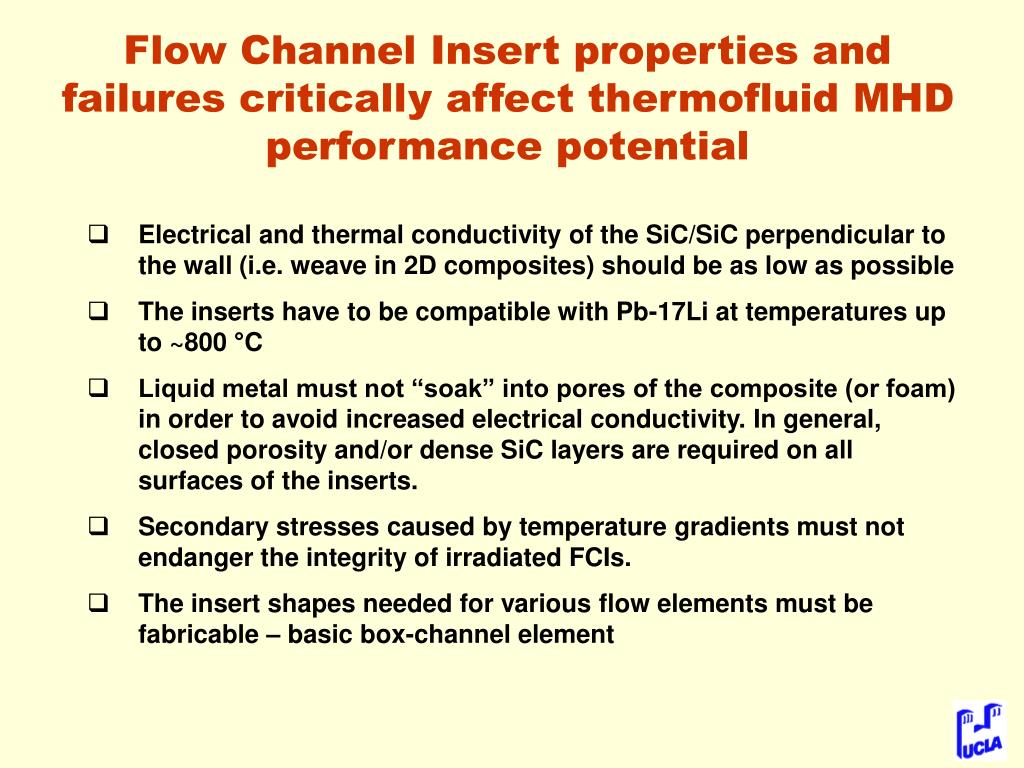 Flow Channel Insert properties and failures critically affect thermofluid MHD performance potential

❑ Electrical and thermal conductivity of the SiC/SiC perpendicular to the wall (i.e. weave in 2D composites) should be as low as possible

❑ The inserts have to be compatible with Pb-17Li at temperatures up to ~800 °C

❑ Liquid metal must not “soak” into pores of the composite (or foam) in order to avoid increased electrical conductivity. In general, closed porosity and/or dense SiC layers are required on all surfaces of the inserts.

❑ Secondary stresses caused by temperature gradients must not endanger the integrity of irradiated FCIs.

❑ The insert shapes needed for various flow elements must be fabricable – basic box-channel element

UCLA